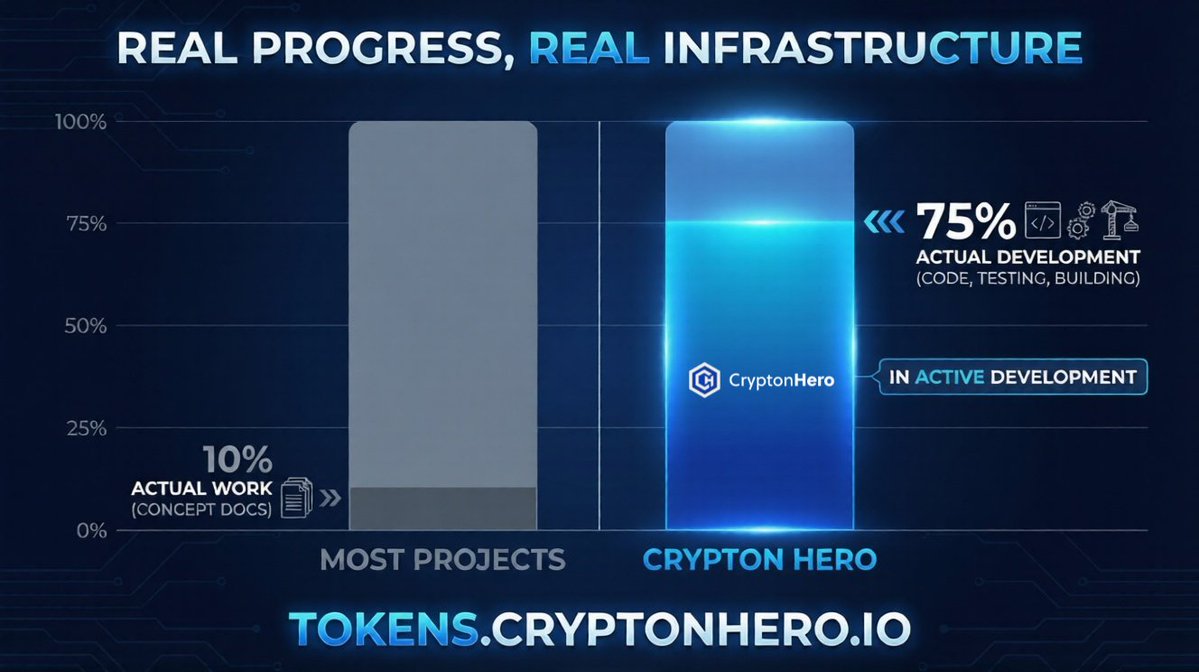 REAL PROGRESS, REAL INFRASTRUCTURE

100%
75%
50%
25%
0%

10%
ACTUAL WORK
(CONCEPT DOCS)

75%
ACTUAL DEVELOPMENT
(CODE, TESTING, BUILDING)

CryptonHero

IN ACTIVE DEVELOPMENT

MOST PROJECTS

CRYPTON HERO

TOKENS.CRYPTONHERO.IO